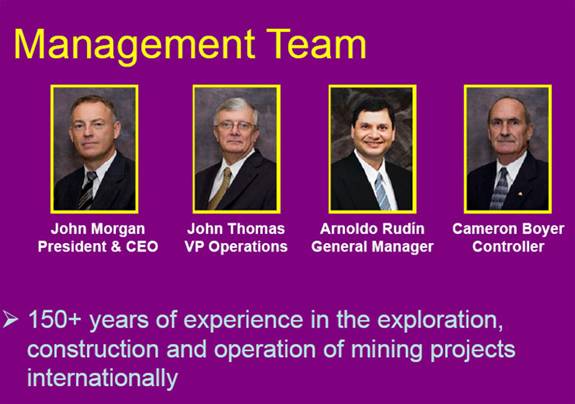 Management Team

John Morgan
President & CEO

John Thomas
VP Operations

Arnoldo Rudín
General Manager

Cameron Boyer
Controller

➢ 150+ years of experience in the exploration, construction and operation of mining projects internationally